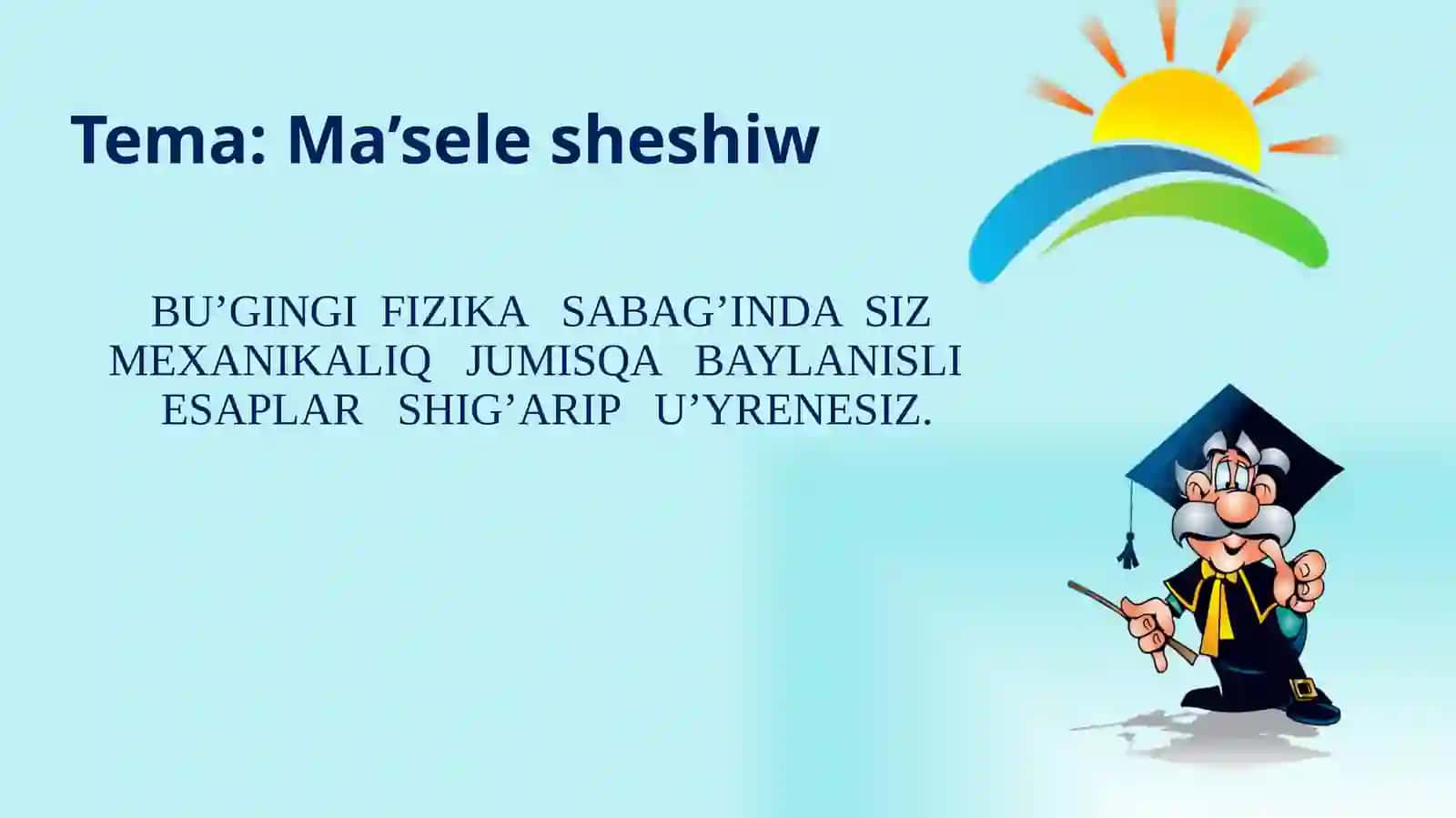 Tema: Ma’sele sheshiw

BU’GINGI FIZIKA SABAG’INDA SIZ MEXANIKALIQ JUMISQA BAYLANISLI ESAPLAR SHIG’ARIP U’YRENESIZ.